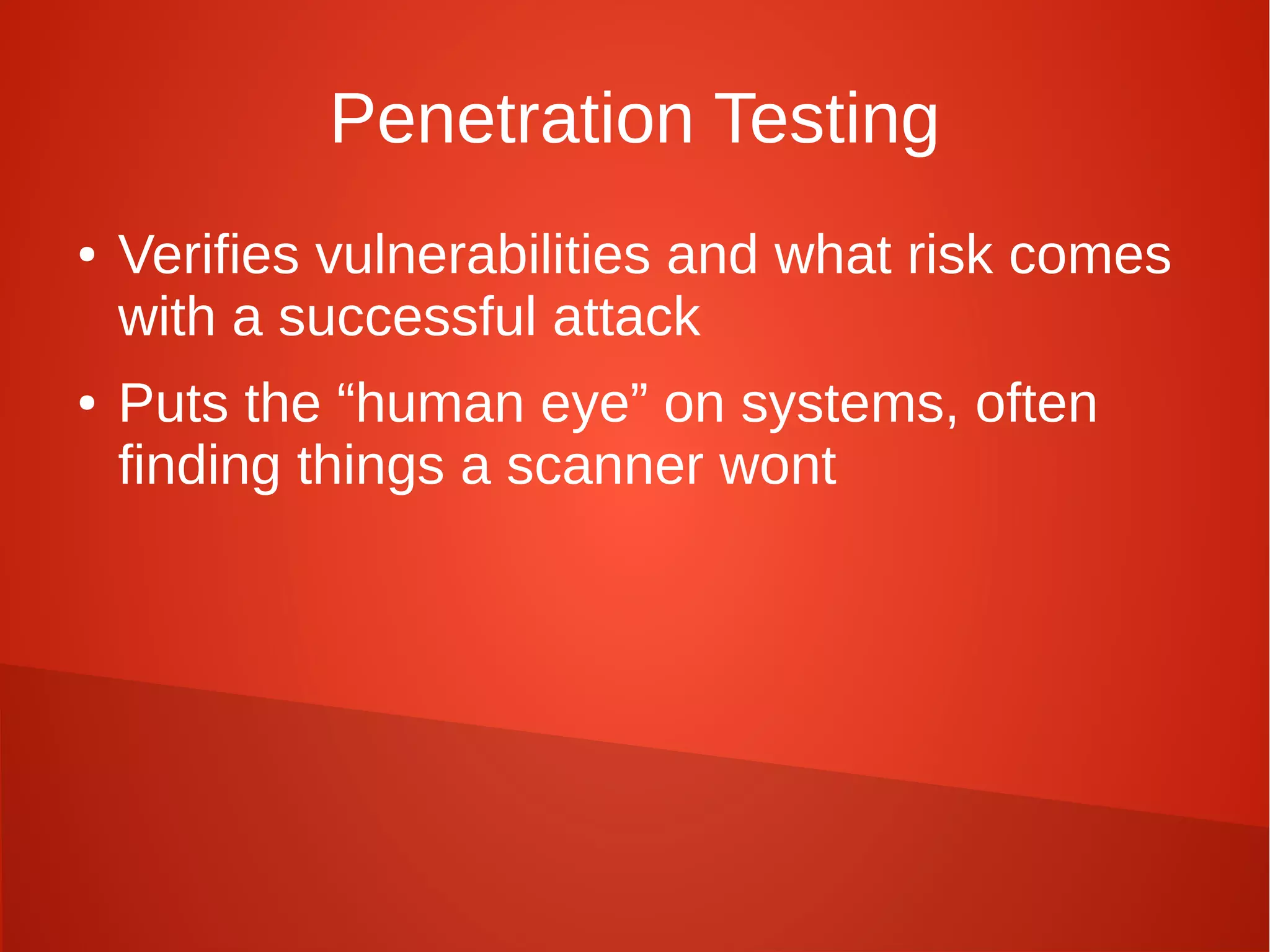 Penetration Testing

• Verifies vulnerabilities and what risk comes with a successful attack

• Puts the “human eye” on systems, often finding things a scanner wont